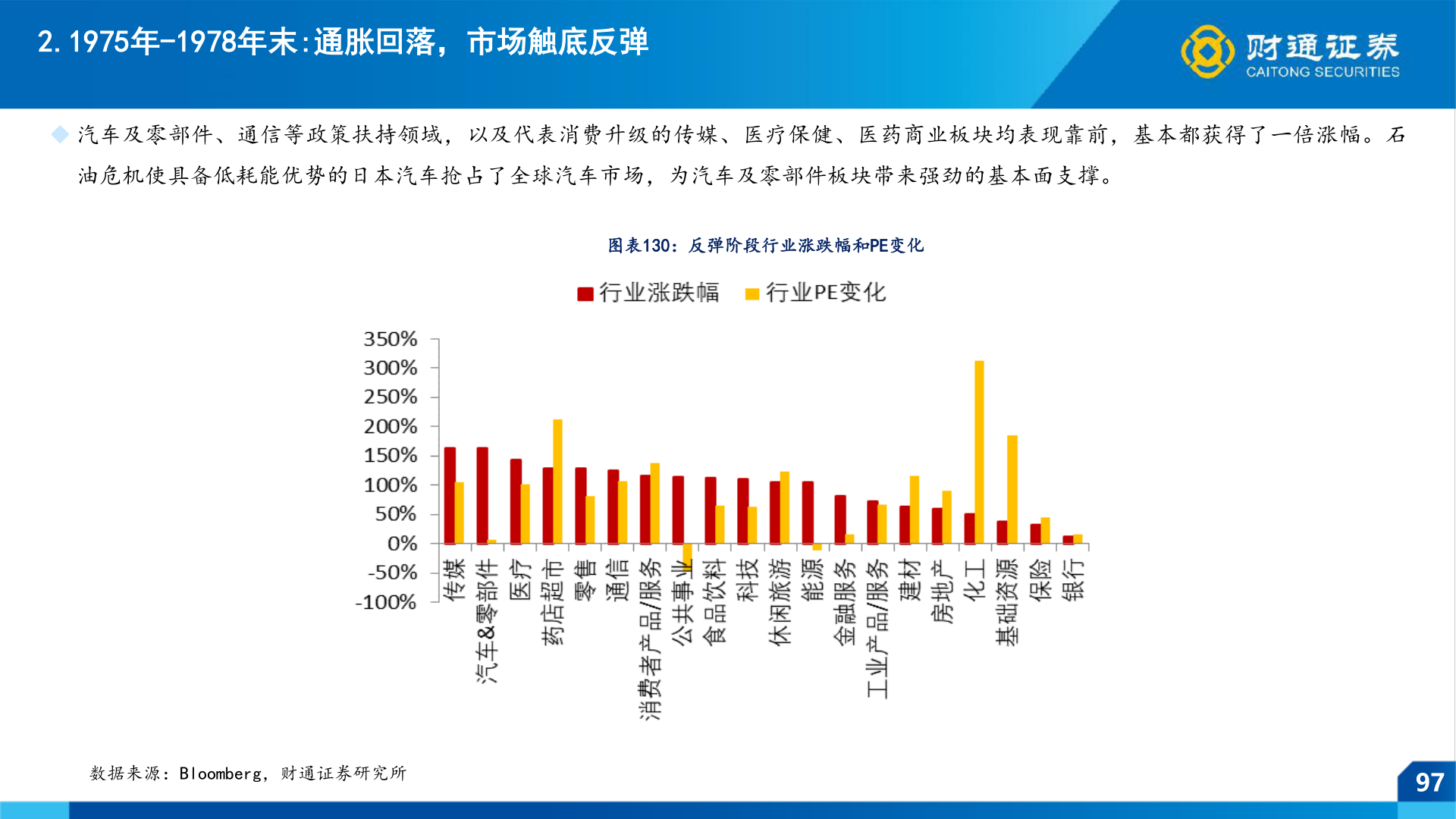 2. 1975年-1978年末:通胀回落，市场触底反弹

财通证券
CAITONG SECURITIES

汽车及零部件、通信等政策扶持领域，以及代表消费升级的传媒、医疗保健、医药商业板块均表现靠前，基本都获得了一倍涨幅。石油危机使具备低耗能优势的日本汽车抢占了全球汽车市场，为汽车及零部件板块带来强劲的基本面支撑。

图表130：反弹阶段行业涨跌幅和PE变化

行业涨跌幅　行业PE变化

350%
300%
250%
200%
150%
100%
50%
0%
-50%
-100%

传媒
汽车&零部件
医疗
药店超市
零售
通信
消费者产品/服务
公共事业
食品饮料
科技
休闲旅游
能源
金融服务
工业产品/服务
建材
房地产
化工
基础资源
保险
银行

数据来源：Bloomberg，财通证券研究所

97